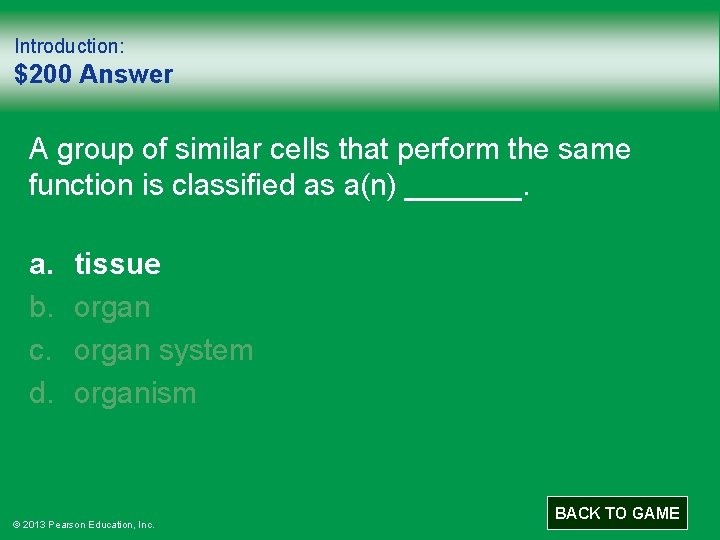 Introduction:
$200 Answer

A group of similar cells that perform the same function is classified as a(n) ____.

a. tissue
b. organ
c. organ system
d. organism

© 2013 Pearson Education, Inc.

BACK TO GAME